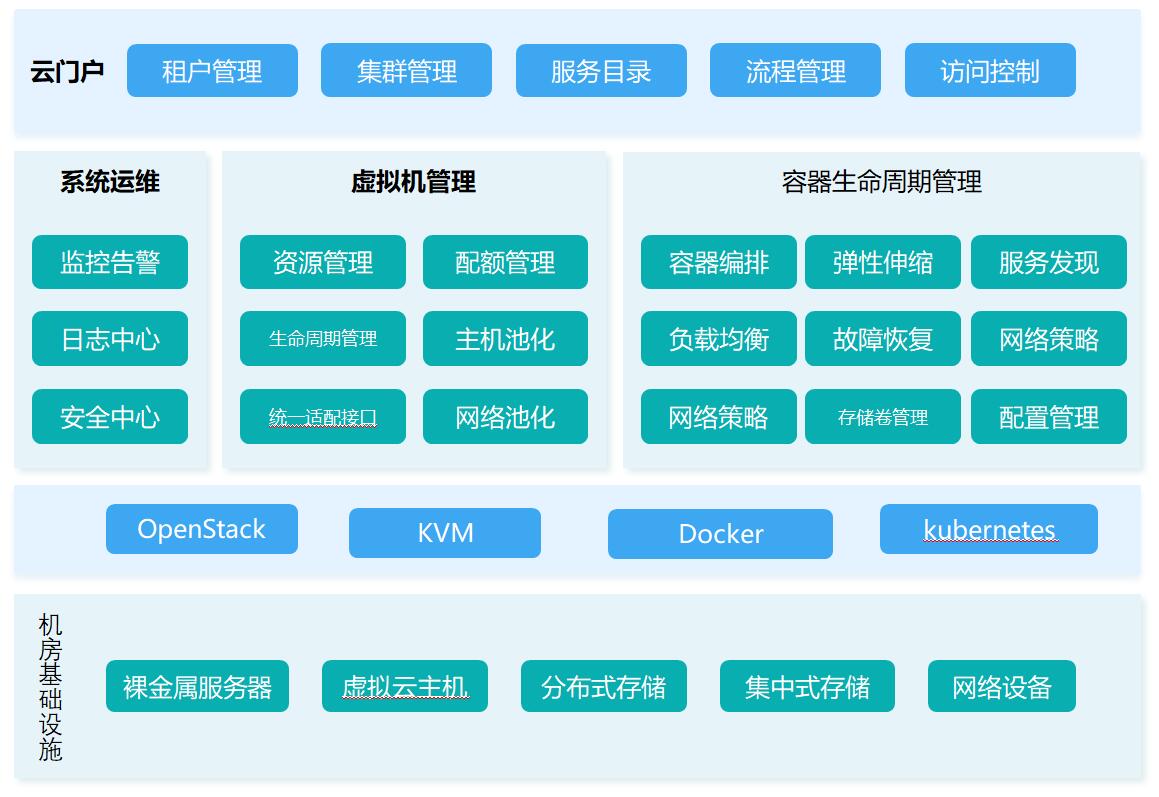 云门户

租户管理 集群管理 服务目录 流程管理 访问控制

系统运维

监控告警

日志中心

安全中心

虚拟机管理

资源管理 配额管理

生命周期管理 主机池化

统一适配接口 网络池化

容器生命周期管理

容器编排 弹性伸缩 服务发现

负载均衡 故障恢复 网络策略

网络策略 存储卷管理 配置管理

OpenStack KVM Docker kubernetes

机房基础设施

裸金属服务器 虚拟云主机 分布式存储 集中式存储 网络设备